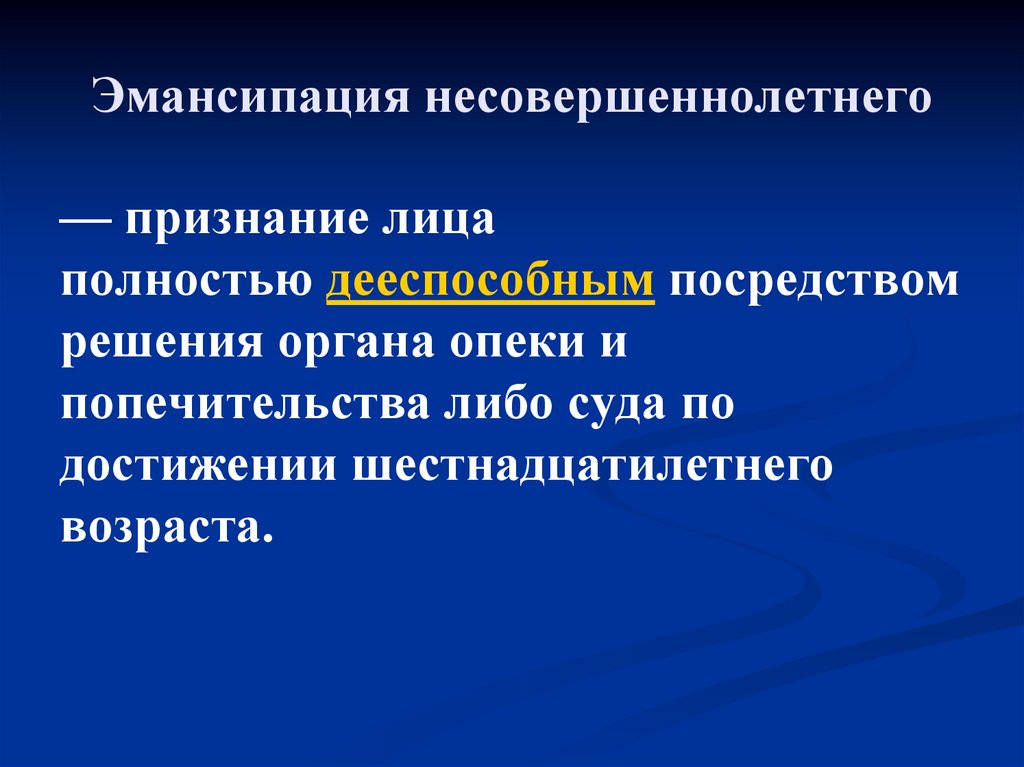 Эмансипация несовершеннолетнего

— признание лица полностью дееспособным посредством решения органа опеки и попечительства либо суда по достижении шестнадцатилетнего возраста.